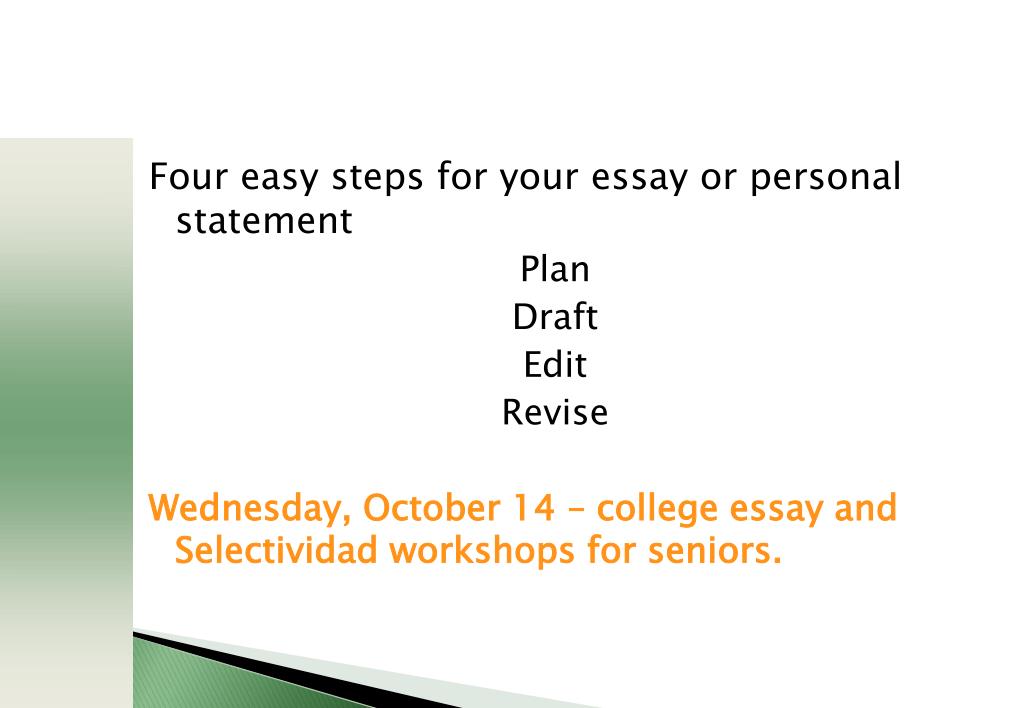 Four easy steps for your essay or personal statement

Plan
Draft
Edit
Revise

Wednesday, October 14 – college essay and Selectividad workshops for seniors.